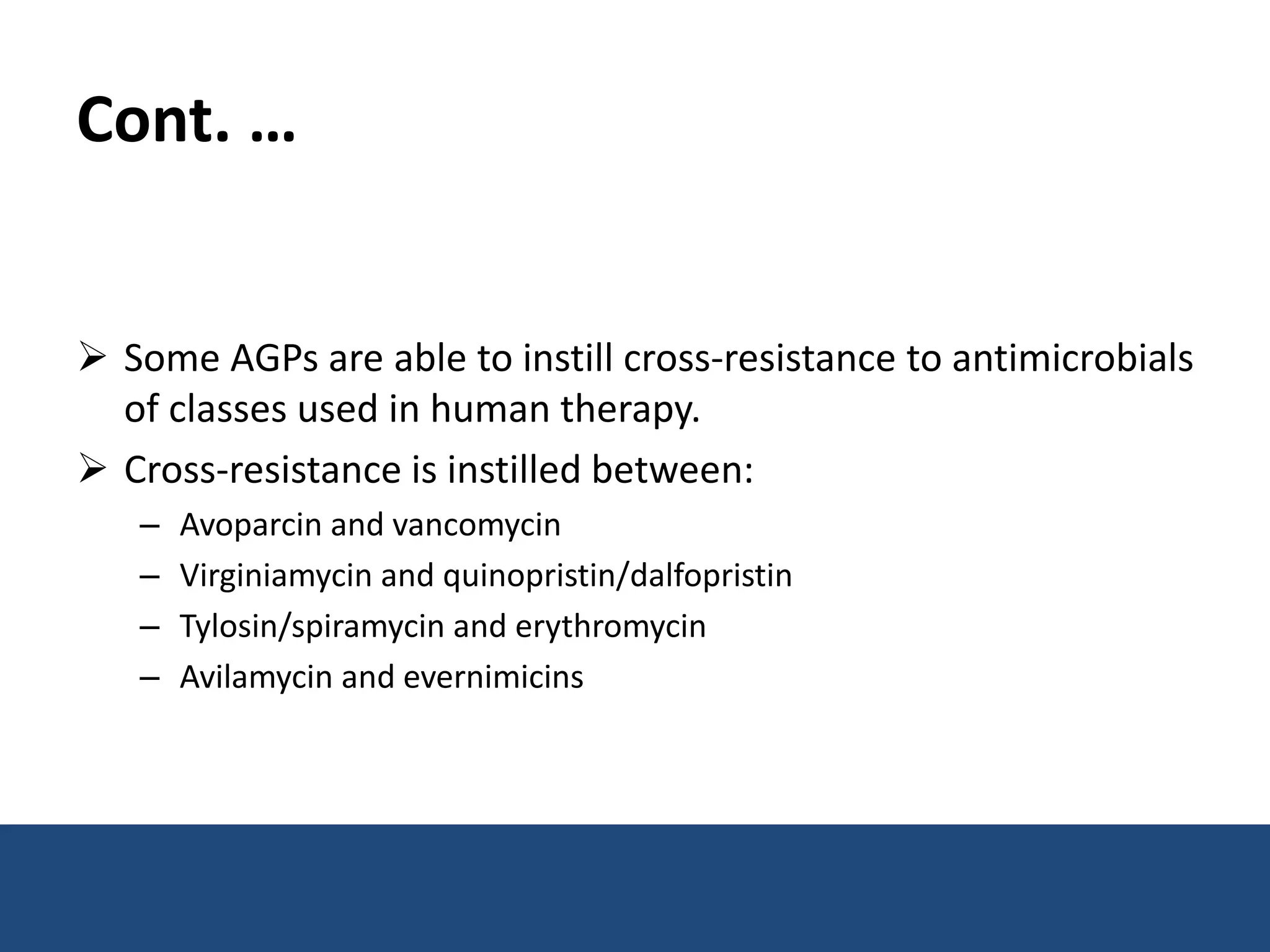 Cont. …

➢ Some AGPs are able to instill cross-resistance to antimicrobials of classes used in human therapy.

➢ Cross-resistance is instilled between:

– Avoparcin and vancomycin
– Virginiamycin and quinopristin/dalfopristin
– Tylosin/spiramycin and erythromycin
– Avilamycin and evernimicins